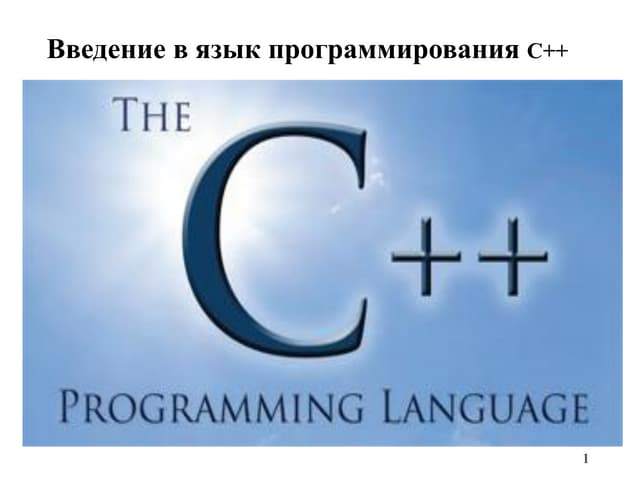 Введение в язык программирования C++

THE

C++

PROGRAMMING LANGUAGE

1